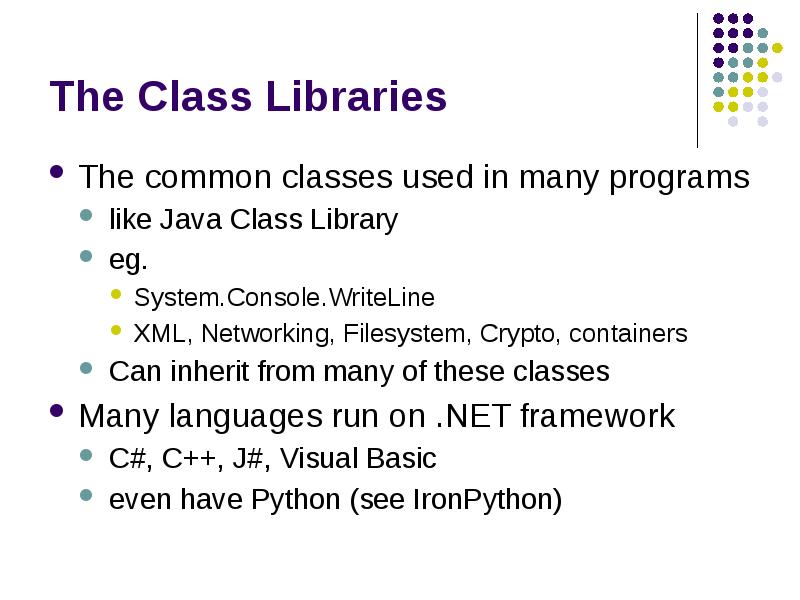 The Class Libraries

- The common classes used in many programs
  - like Java Class Library
  - eg.
    - System.Console.WriteLine
    - XML, Networking, Filesystem, Crypto, containers
  - Can inherit from many of these classes
- Many languages run on .NET framework
  - C#, C++, J#, Visual Basic
  - even have Python (see IronPython)